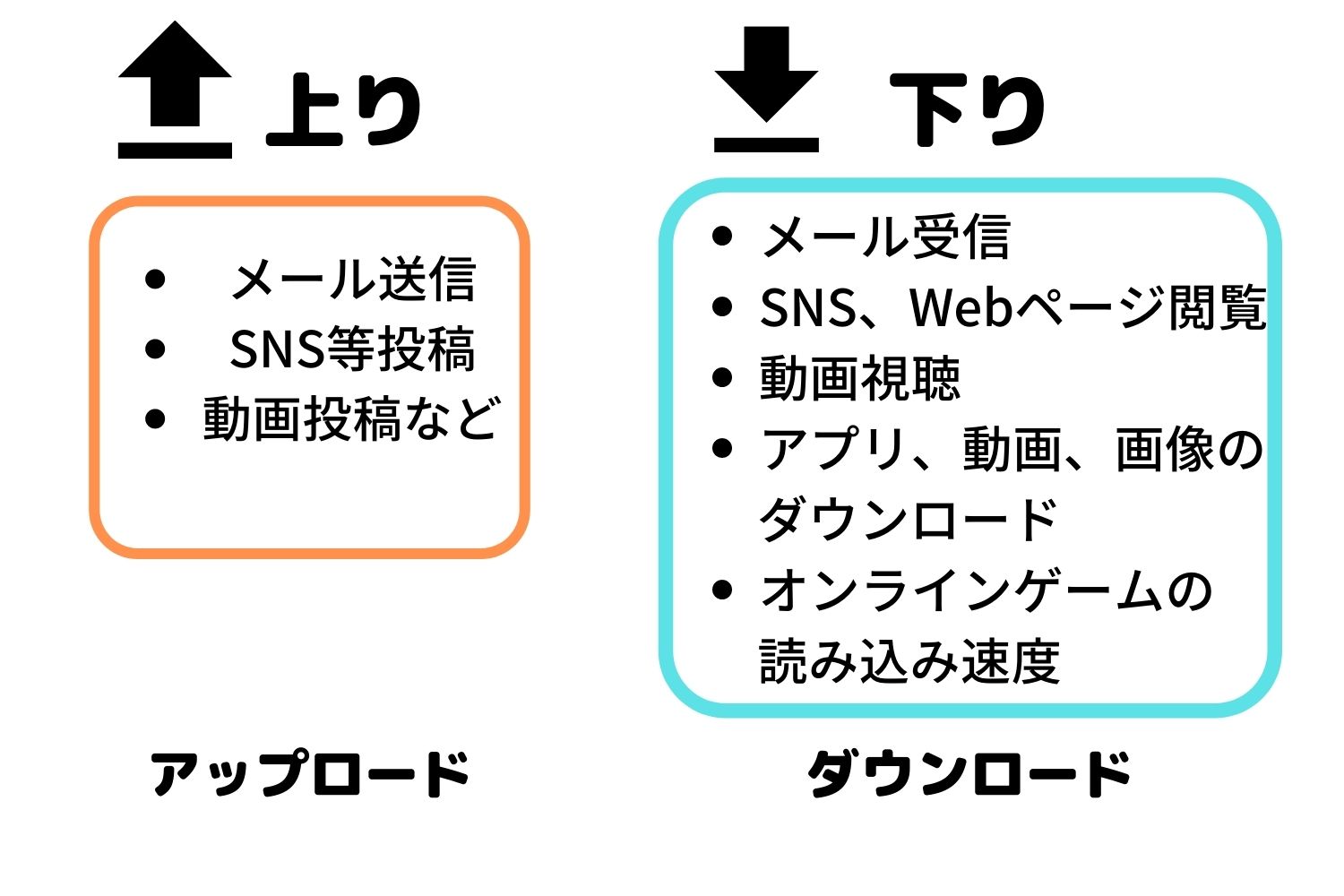 上り

- メール送信
- SNS等投稿
- 動画投稿など

アップロード

下り

- メール受信
- SNS、Webページ閲覧
- 動画視聴
- アプリ、動画、画像のダウンロード
- オンラインゲームの読み込み速度

ダウンロード